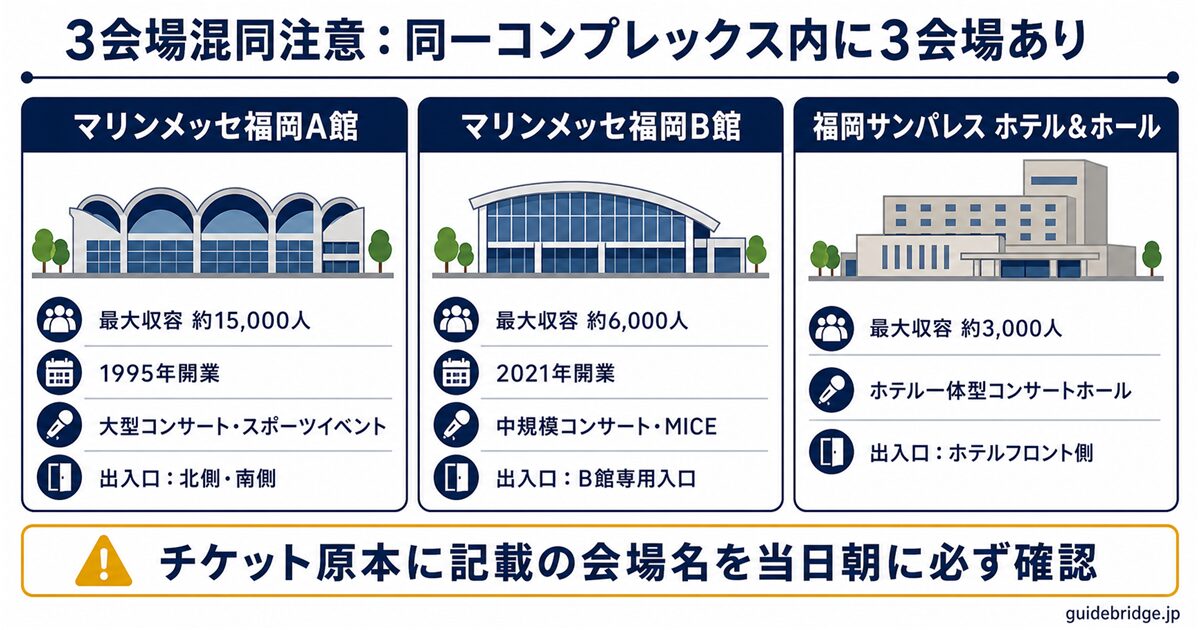 3会場混同注意：同一コンプレックス内に3会場あり

マリンメッセ福岡A館

最大収容 約15,000人

1995年開業

大型コンサート・スポーツイベント

出入口：北側・南側

マリンメッセ福岡B館

最大収容 約6,000人

2021年開業

中規模コンサート・MICE

出入口：B館専用入口

福岡サンパレス ホテル&ホール

最大収容 約3,000人

ホテル一体型コンサートホール

出入口：ホテルフロント側

チケット原本に記載の会場名を当日朝に必ず確認

guidebridge.jp